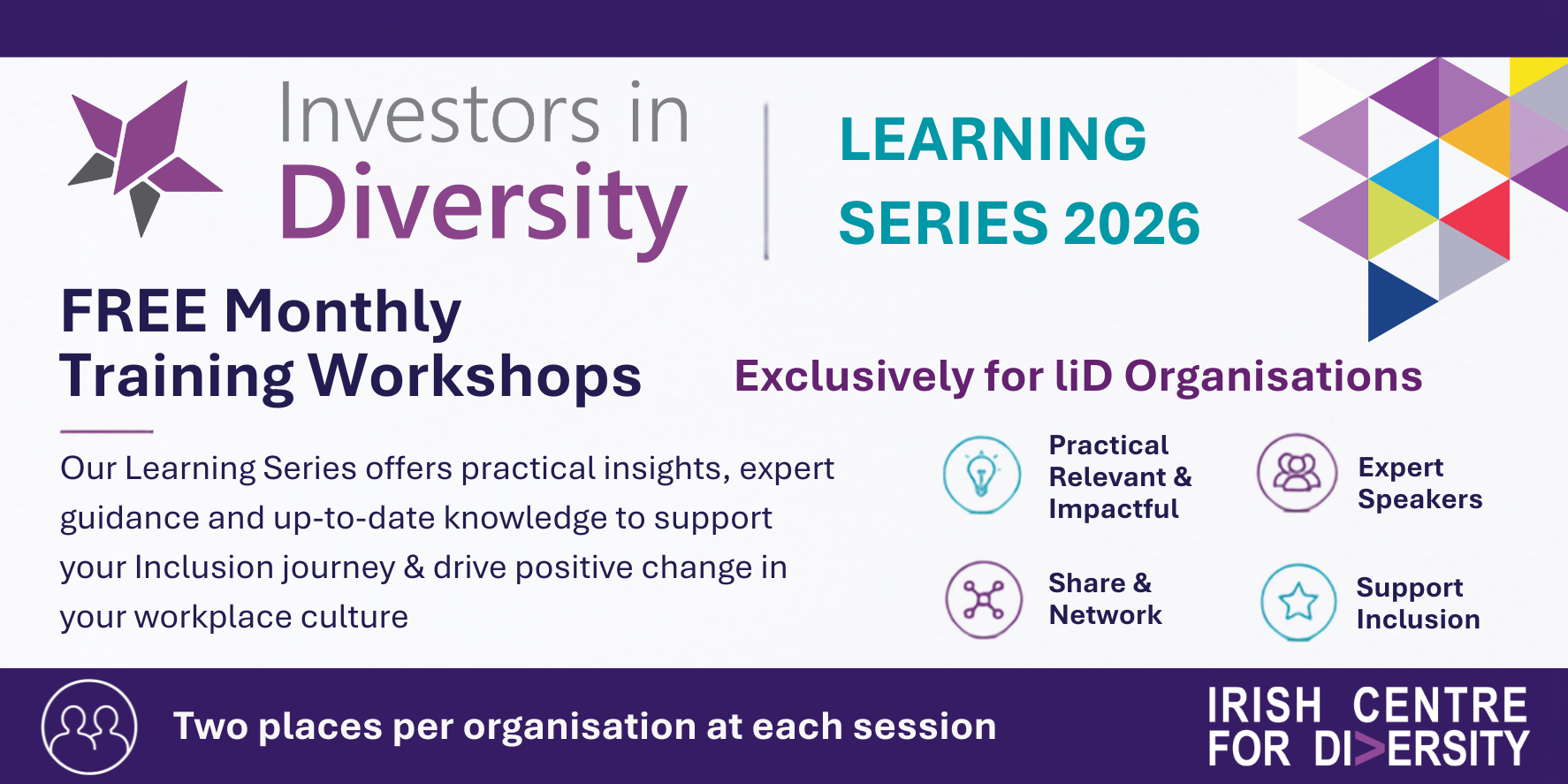 Investors in Diversity

LEARNING SERIES 2026

FREE Monthly Training Workshops

Exclusively for IiD Organisations

Our Learning Series offers practical insights, expert guidance and up-to-date knowledge to support your Inclusion journey & drive positive change in your workplace culture

Practical Relevant & Impactful

Expert Speakers

Share & Network

Support Inclusion

Two places per organisation at each session

IRISH CENTRE FOR DI>ERSITY